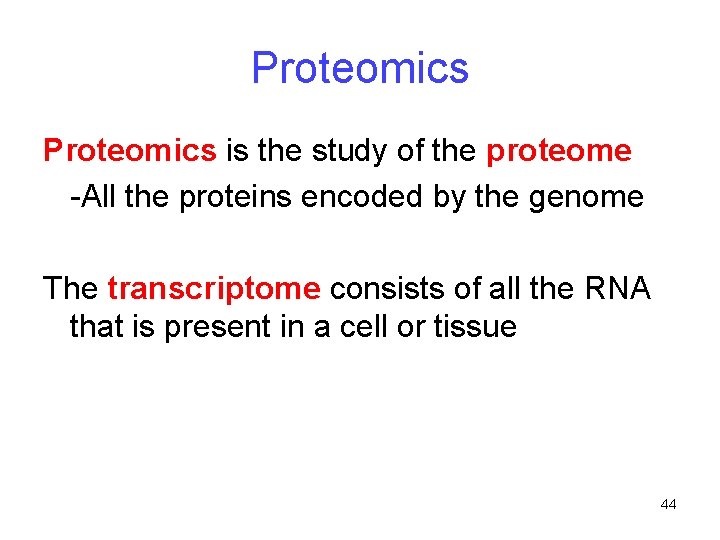 Proteomics

Proteomics is the study of the proteome
-All the proteins encoded by the genome

The transcriptome consists of all the RNA that is present in a cell or tissue

44